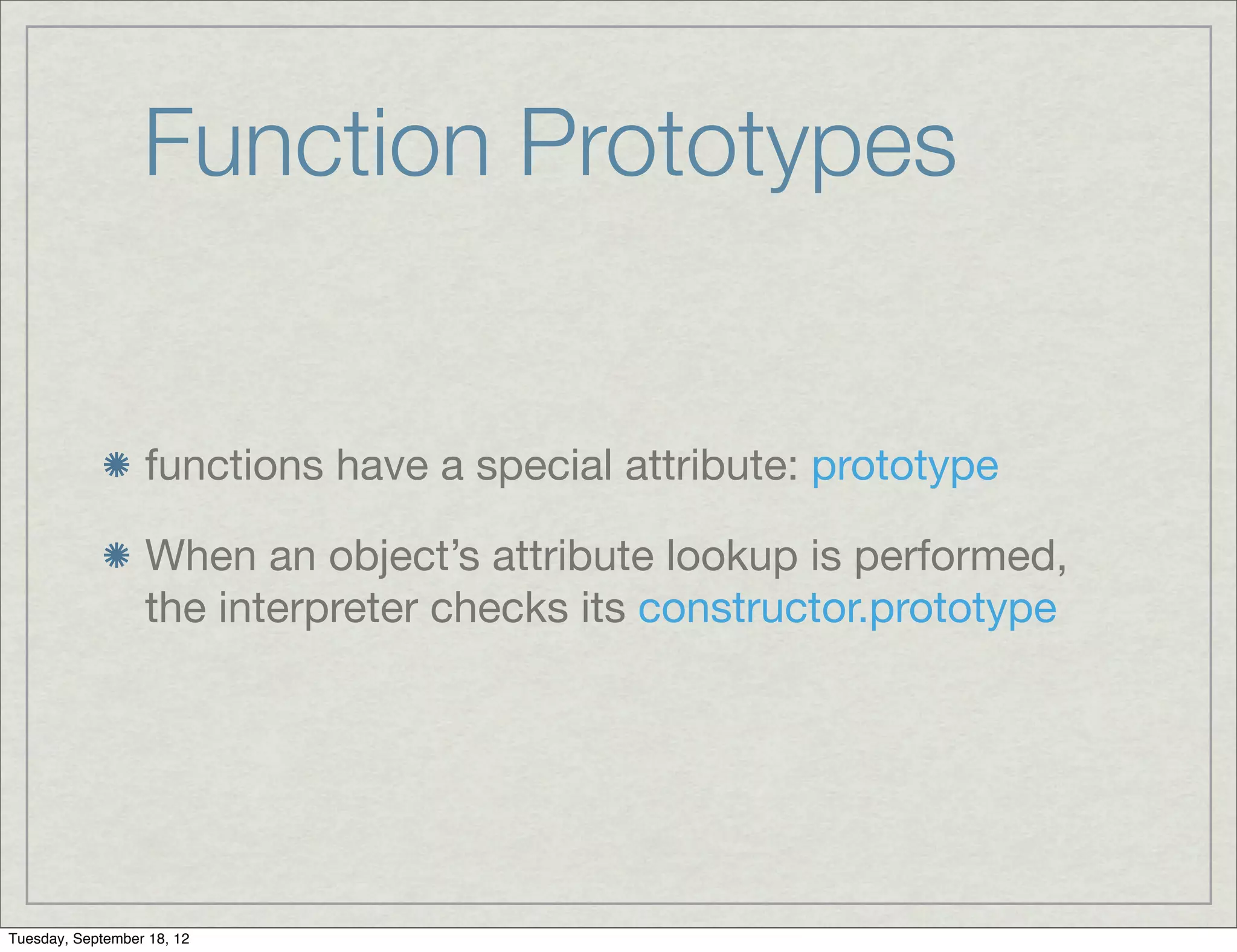 Function Prototypes

functions have a special attribute: prototype

When an object’s attribute lookup is performed, the interpreter checks its constructor.prototype

Tuesday, September 18, 12